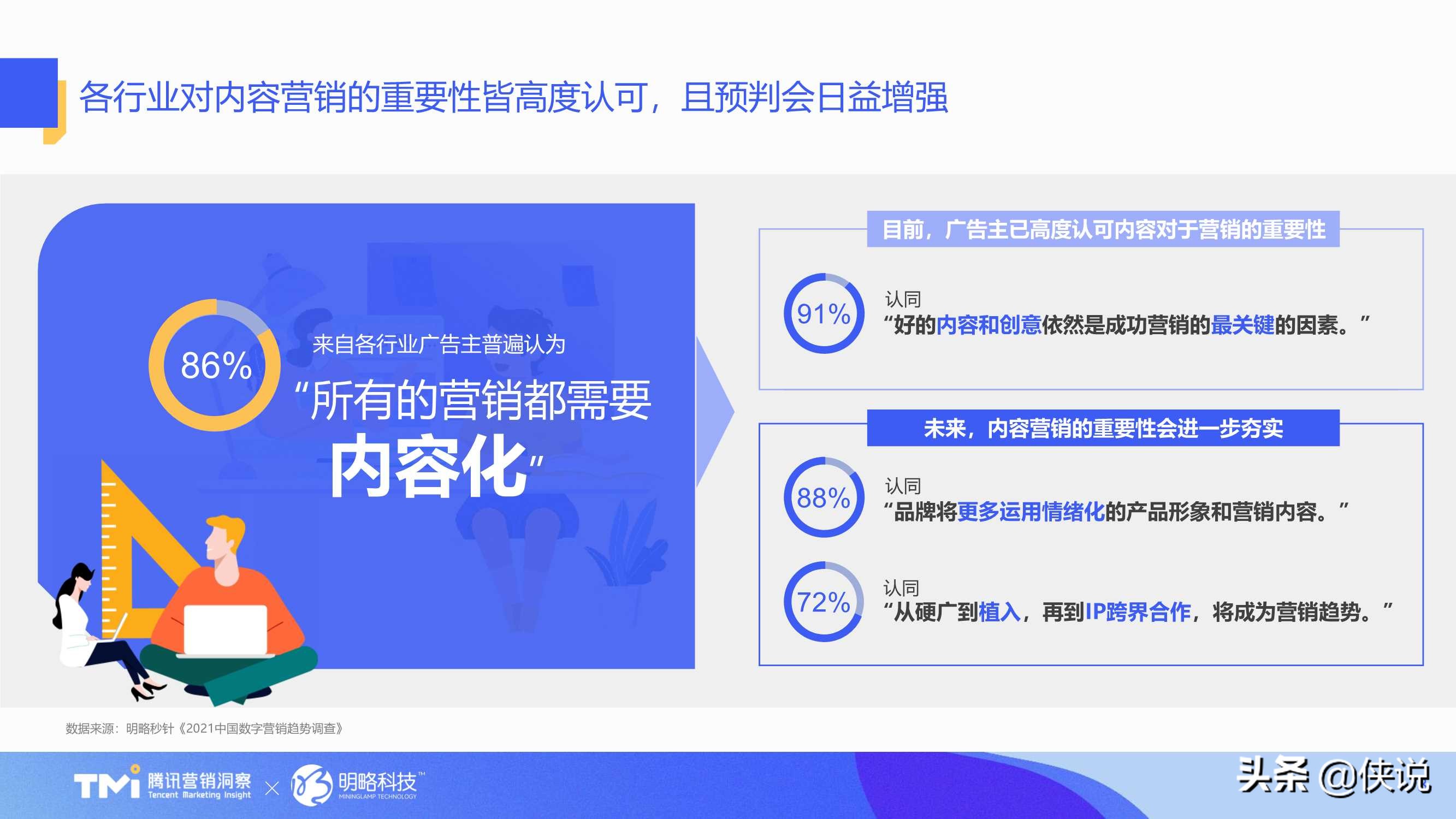 各行业对内容营销的重要性皆高度认可，且预判会日益增强

86%

来自各行业广告主普遍认为

“所有的营销都需要内容化”

目前，广告主已高度认可内容对于营销的重要性

91%

认同

“好的内容和创意依然是成功营销的最关键的因素。”

未来，内容营销的重要性会进一步夯实

88%

认同

“品牌将更多运用情绪化的产品形象和营销内容。”

72%

认同

“从硬广到植入，再到IP跨界合作，将成为营销趋势。”

数据来源：明略秒针《2021中国数字营销趋势调查》

TMI 腾讯营销洞察 Tencent Marketing Insight × 明略科技™ MININGLAMP TECHNOLOGY

头条 @侠说